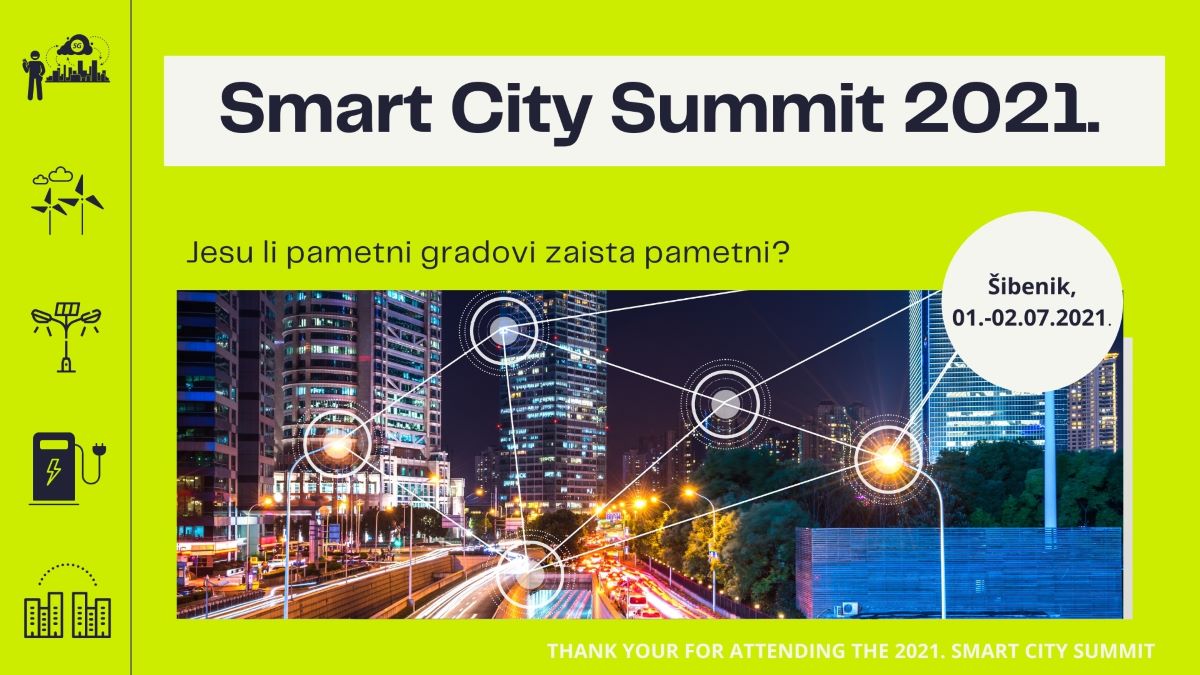 5G

Smart City Summit 2021.

Jesu li pametni gradovi zaista pametni?

Šibenik, 01.-02.07.2021.

THANK YOUR FOR ATTENDING THE 2021. SMART CITY SUMMIT